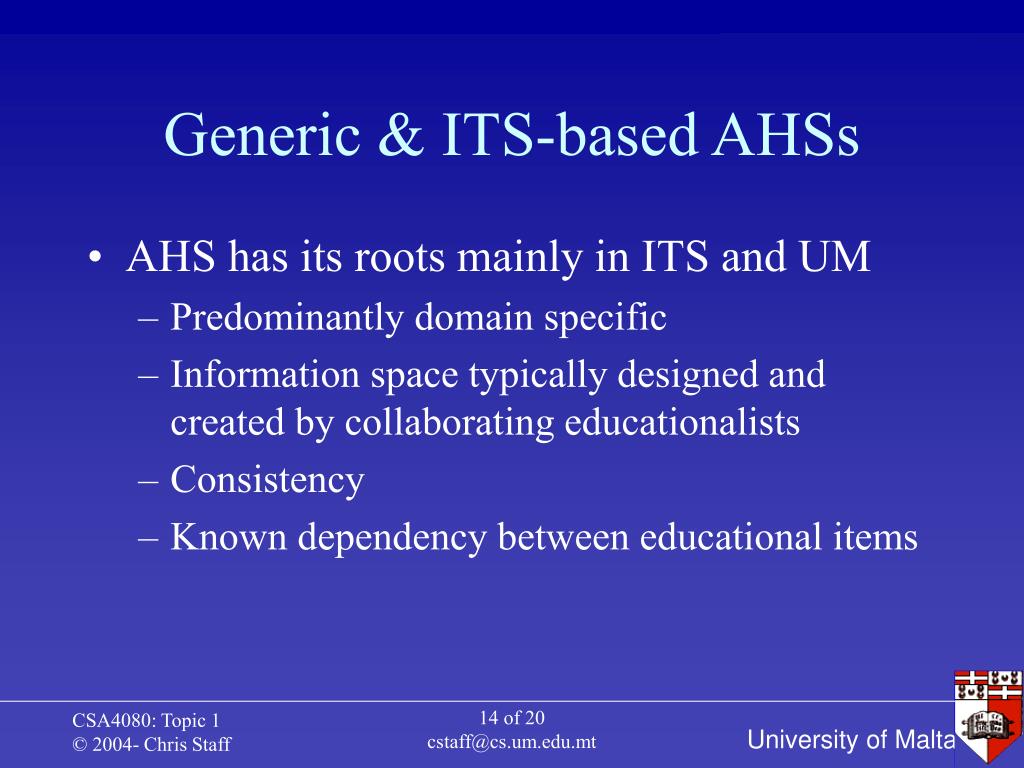 Generic & ITS-based AHSs

• AHS has its roots mainly in ITS and UM
– Predominantly domain specific
– Information space typically designed and created by collaborating educationalists
– Consistency
– Known dependency between educational items

CSA4080: Topic 1
© 2004- Chris Staff

14 of 20
cstaff@cs.um.edu.mt

University of Malta